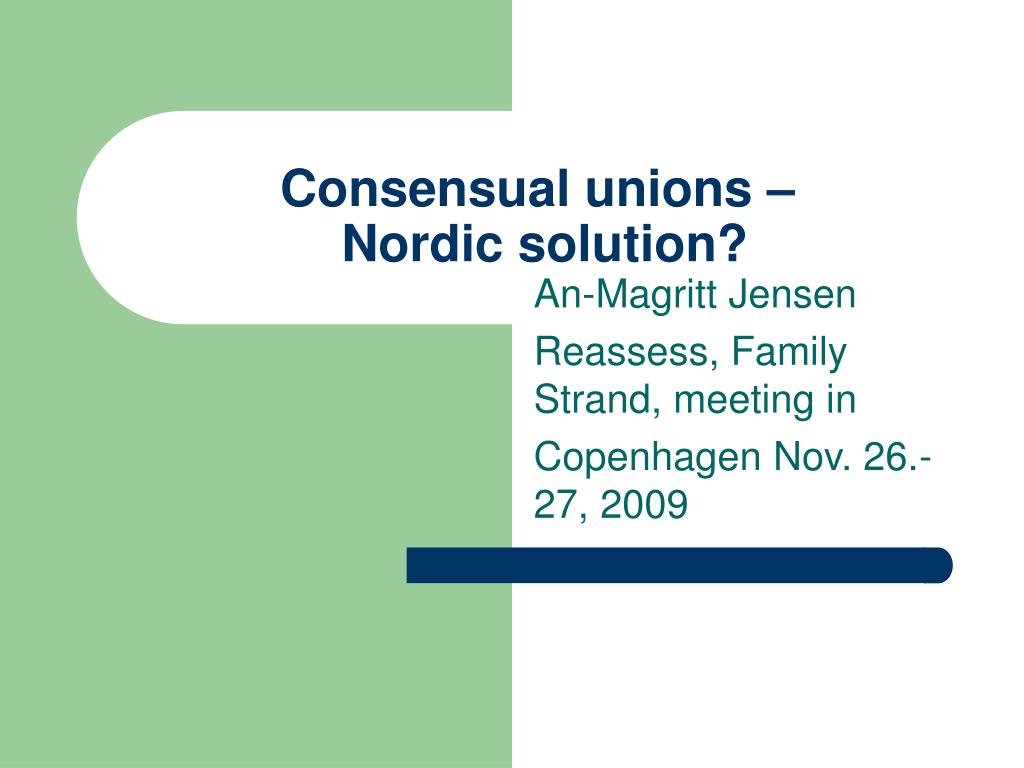 Consensual unions – Nordic solution?

An-Magritt Jensen

Reassess, Family Strand, meeting in

Copenhagen Nov. 26.-27, 2009